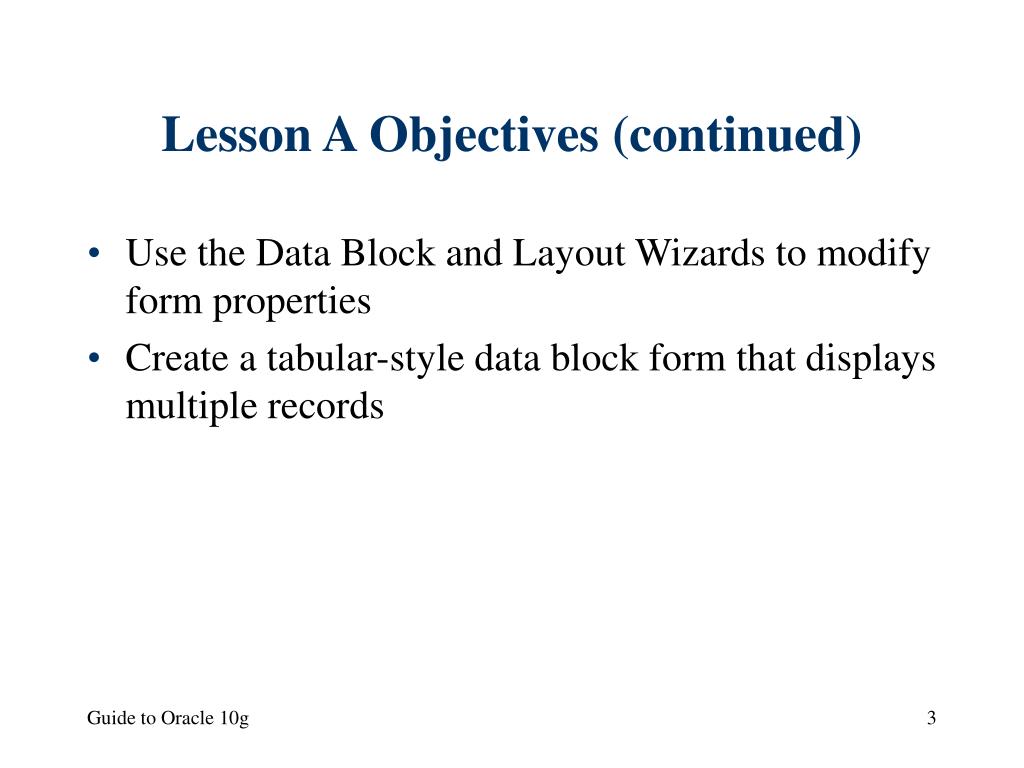 Lesson A Objectives (continued)

• Use the Data Block and Layout Wizards to modify form properties
• Create a tabular-style data block form that displays multiple records

Guide to Oracle 10g

3